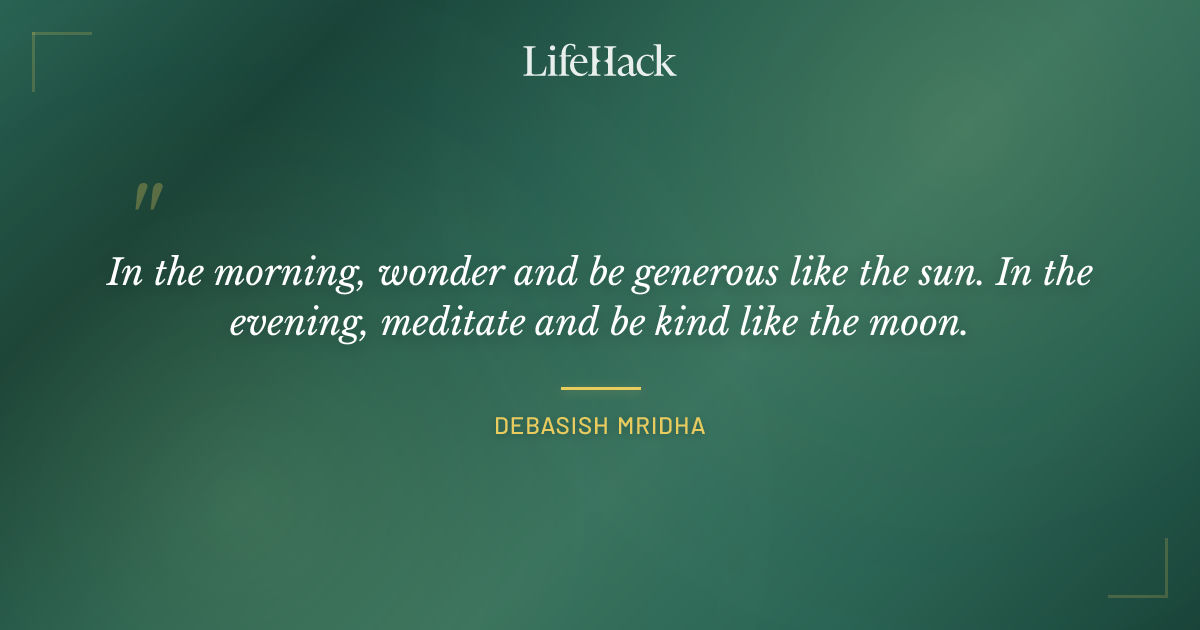 LifeHack

"

In the morning, wonder and be generous like the sun. In the evening, meditate and be kind like the moon.

DEBASISH MRIDHA